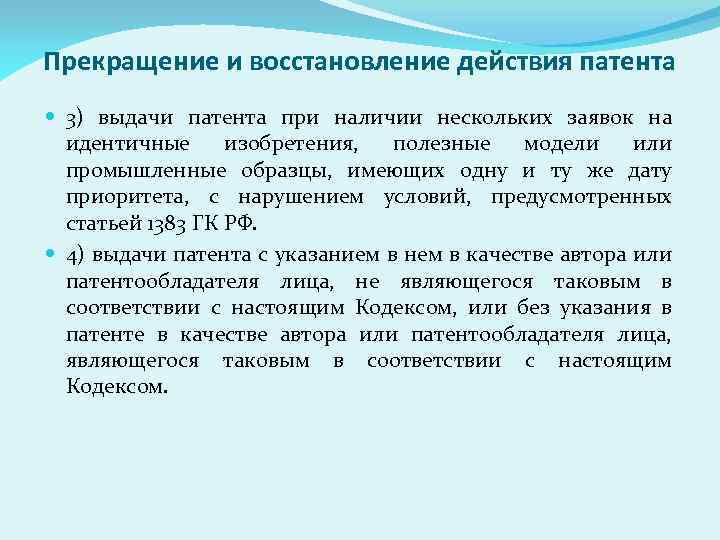 Прекращение и восстановление действия патента

3) выдачи патента при наличии нескольких заявок на идентичные изобретения, полезные модели или промышленные образцы, имеющих одну и ту же дату приоритета, с нарушением условий, предусмотренных статьей 1383 ГК РФ.

4) выдачи патента с указанием в нем в качестве автора или патентообладателя лица, не являющегося таковым в соответствии с настоящим Кодексом, или без указания в патенте в качестве автора или патентообладателя лица, являющегося таковым в соответствии с настоящим Кодексом.